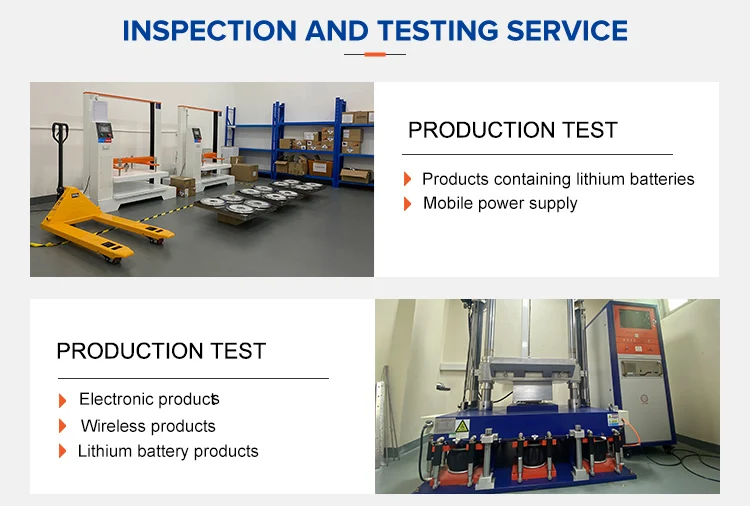 INSPECTION AND TESTING SERVICE

PRODUCTION TEST

Products containing lithium batteries
Mobile power supply

PRODUCTION TEST

Electronic products
Wireless products
Lithium battery products